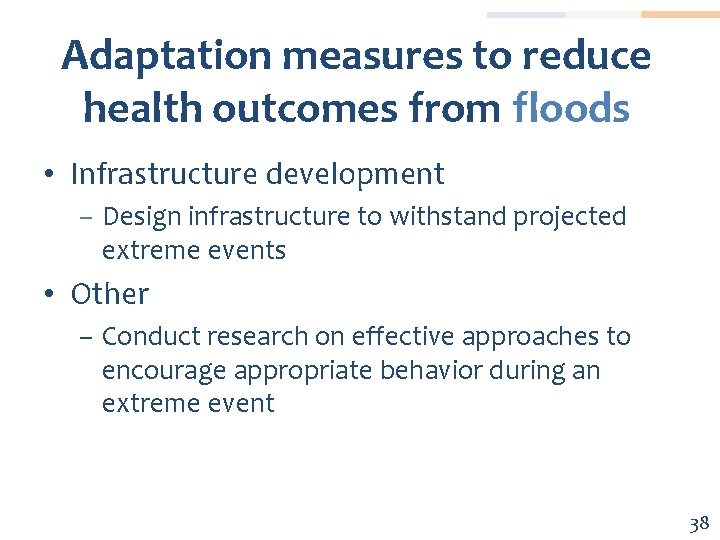 Adaptation measures to reduce health outcomes from floods

• Infrastructure development
– Design infrastructure to withstand projected extreme events

• Other
– Conduct research on effective approaches to encourage appropriate behavior during an extreme event

38